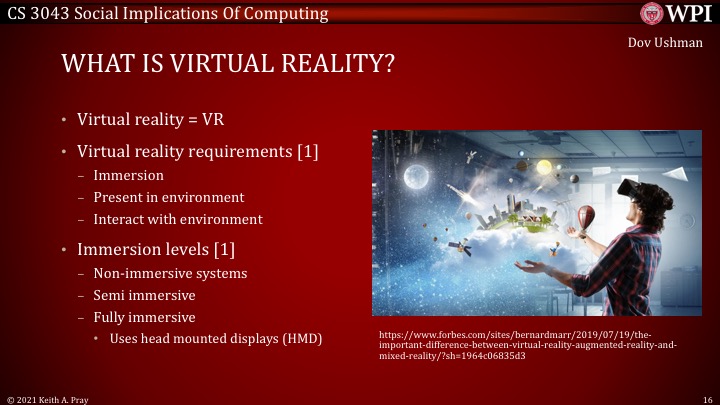 CS 3043 Social Implications Of Computing

WPI

Dov Ushman

WHAT IS VIRTUAL REALITY?

• Virtual reality = VR
• Virtual reality requirements [1]
– Immersion
– Present in environment
– Interact with environment
• Immersion levels [1]
– Non-immersive systems
– Semi immersive
– Fully immersive
• Uses head mounted displays (HMD)

https://www.forbes.com/sites/bernardmarr/2019/07/19/the-important-difference-between-virtual-reality-augmented-reality-and-mixed-reality/?sh=1964c06835d3

© 2021 Keith A. Pray

16